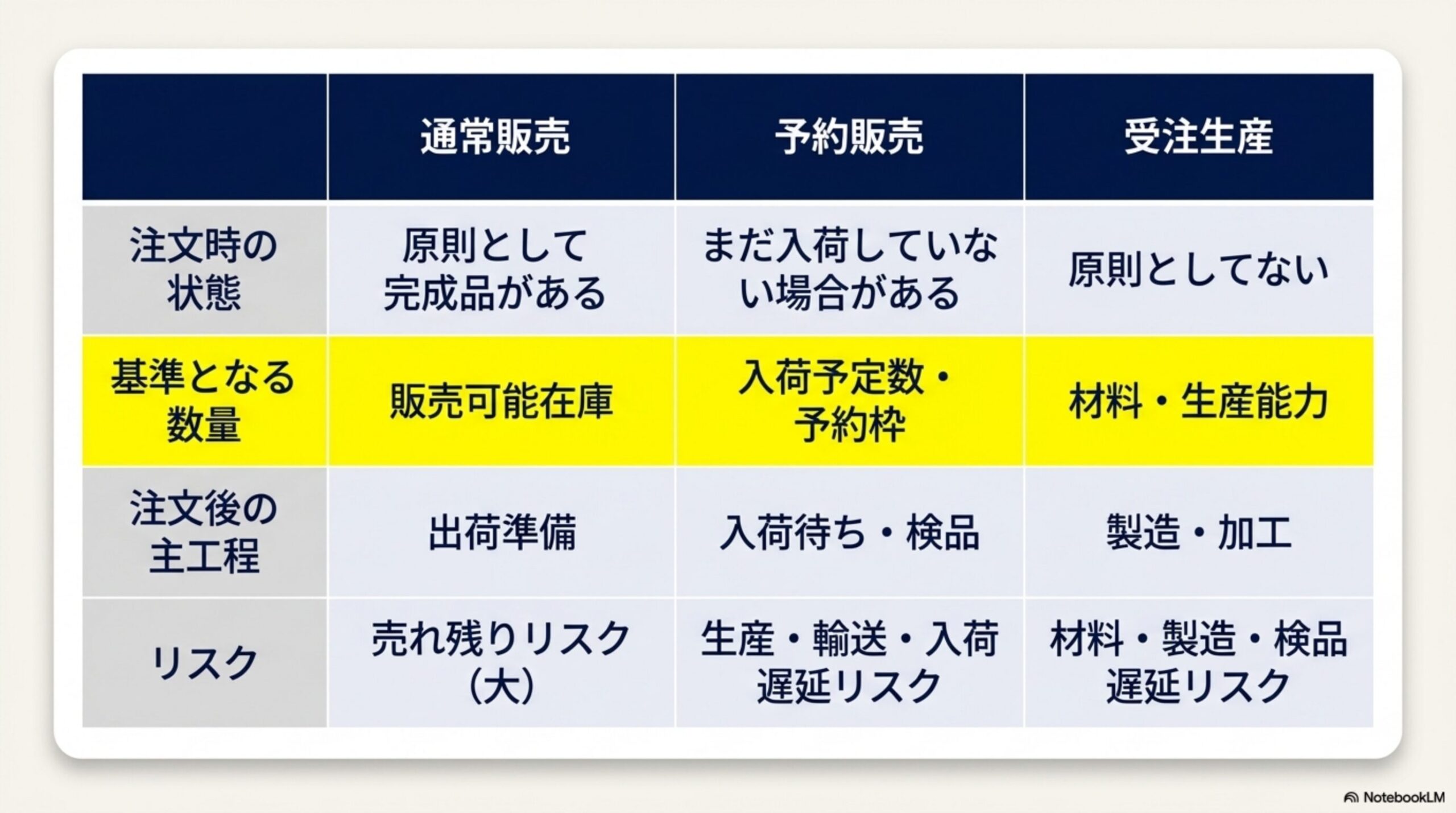 | | 通常販売 | 予約販売 | 受注生産 |
|---|---|---|---|
| 注文時の状態 | 原則として完成品がある | まだ入荷していない場合がある | 原則としてない |
| 基準となる数量 | 販売可能在庫 | 入荷予定数・予約枠 | 材料・生産能力 |
| 注文後の主工程 | 出荷準備 | 入荷待ち・検品 | 製造・加工 |
| リスク | 売れ残りリスク（大） | 生産・輸送・入荷遅延リスク | 材料・製造・検品遅延リスク |

NotebookLM